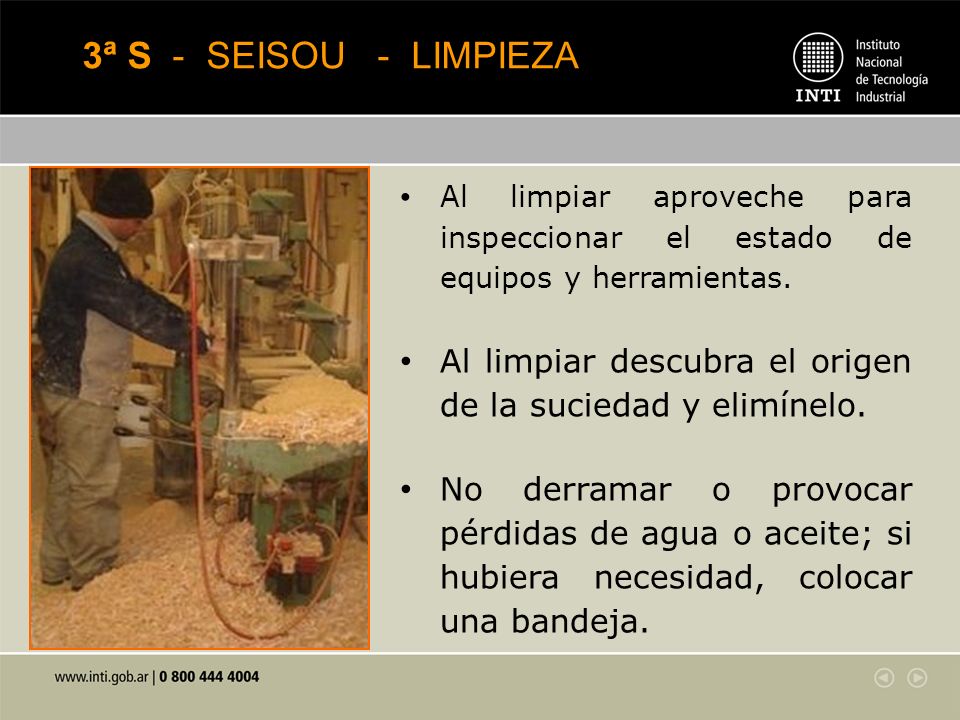 3ª S - SEISOU - LIMPIEZA

INTI Instituto Nacional de Tecnología Industrial

• Al limpiar aproveche para inspeccionar el estado de equipos y herramientas.

• Al limpiar descubra el origen de la suciedad y elimínelo.

• No derramar o provocar pérdidas de agua o aceite; si hubiera necesidad, colocar una bandeja.

www.inti.gob.ar | 0 800 444 4004